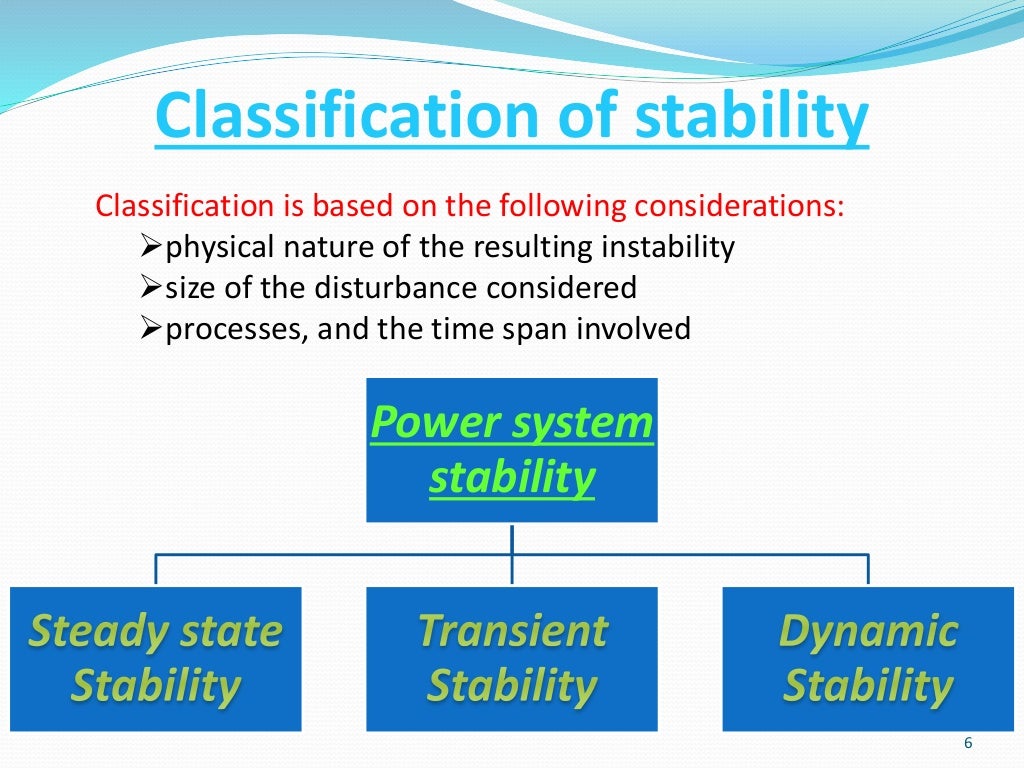 Classification of stability

Classification is based on the following considerations:
➢physical nature of the resulting instability
➢size of the disturbance considered
➢processes, and the time span involved

Power system stability

Steady state Stability

Transient Stability

Dynamic Stability

6